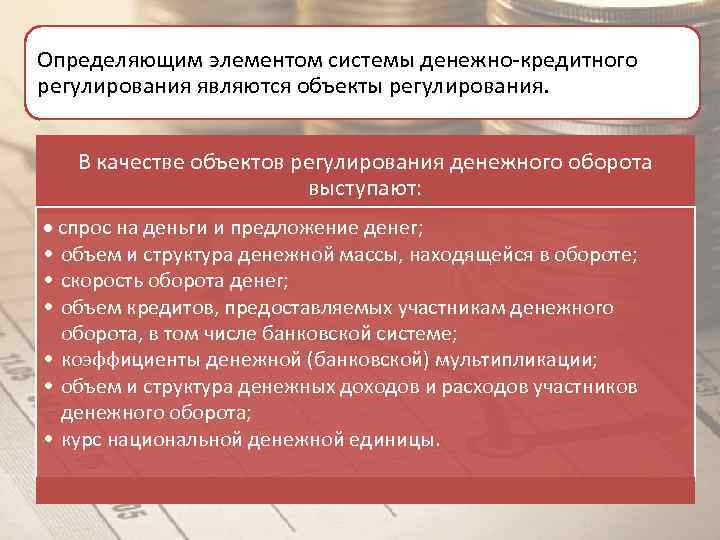 Определяющим элементом системы денежно-кредитного регулирования являются объекты регулирования.

В качестве объектов регулирования денежного оборота выступают:

• спрос на деньги и предложение денег;
• объем и структура денежной массы, находящейся в обороте;
• скорость оборота денег;
• объем кредитов, предоставляемых участникам денежного оборота, в том числе банковской системе;
• коэффициенты денежной (банковской) мультипликации;
• объем и структура денежных доходов и расходов участников денежного оборота;
• курс национальной денежной единицы.